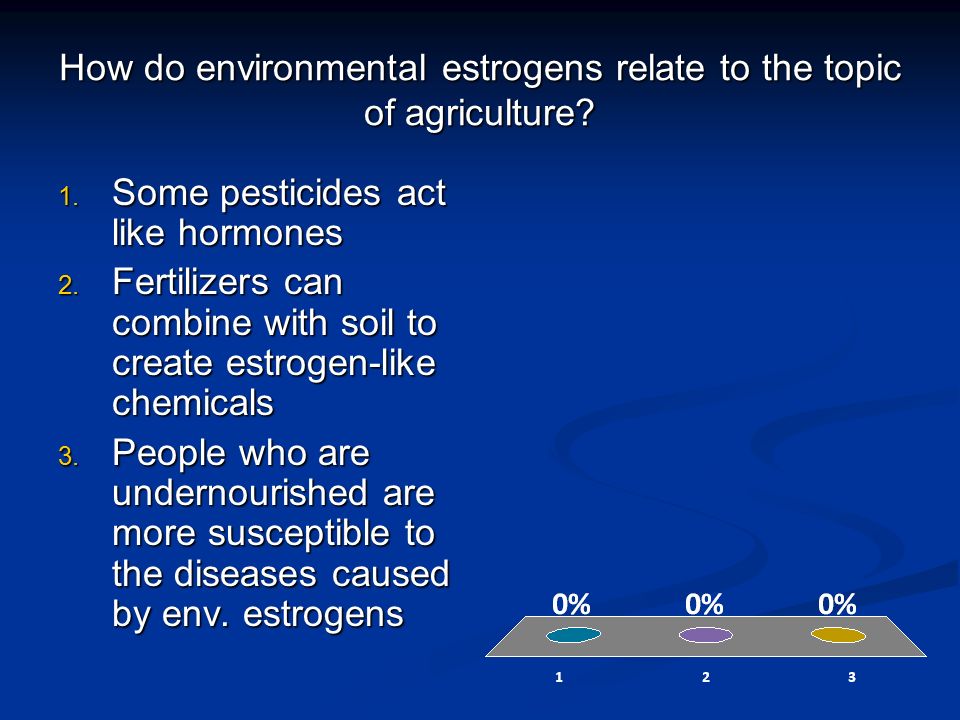 How do environmental estrogens relate to the topic of agriculture?

1. Some pesticides act like hormones
2. Fertilizers can combine with soil to create estrogen-like chemicals
3. People who are undernourished are more susceptible to the diseases caused by env. estrogens

0% 0% 0%

1 2 3